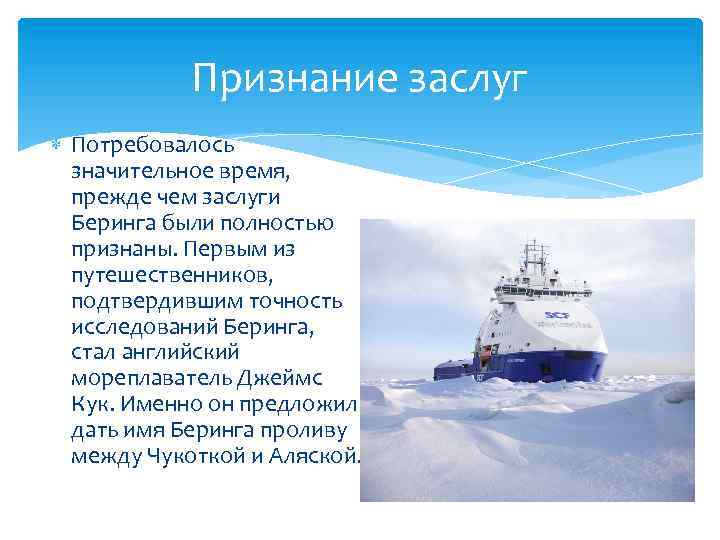 Признание заслуг

Потребовалось значительное время, прежде чем заслуги Беринга были полностью признаны. Первым из путешественников, подтвердившим точность исследований Беринга, стал английский мореплаватель Джеймс Кук. Именно он предложил дать имя Беринга проливу между Чукоткой и Аляской.

SCF